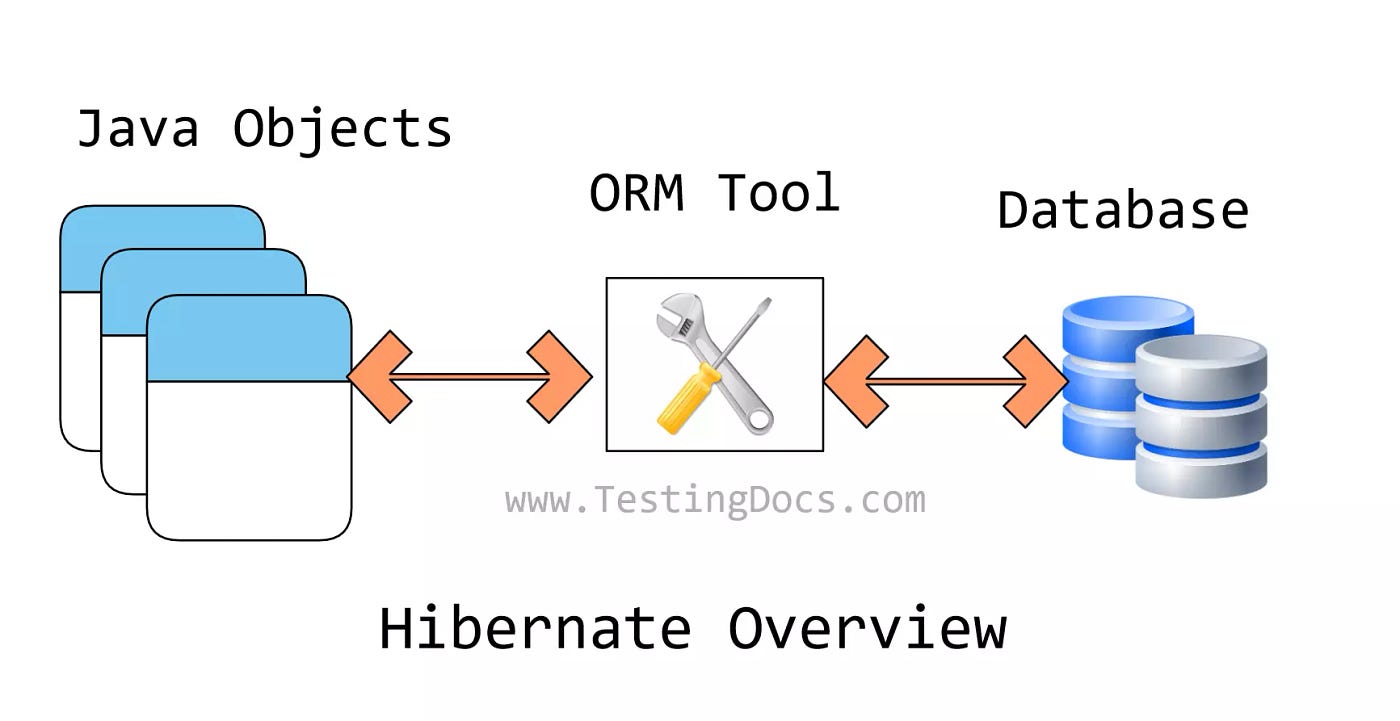 Java Objects

ORM Tool

Database

www.TestingDocs.com

Hibernate Overview